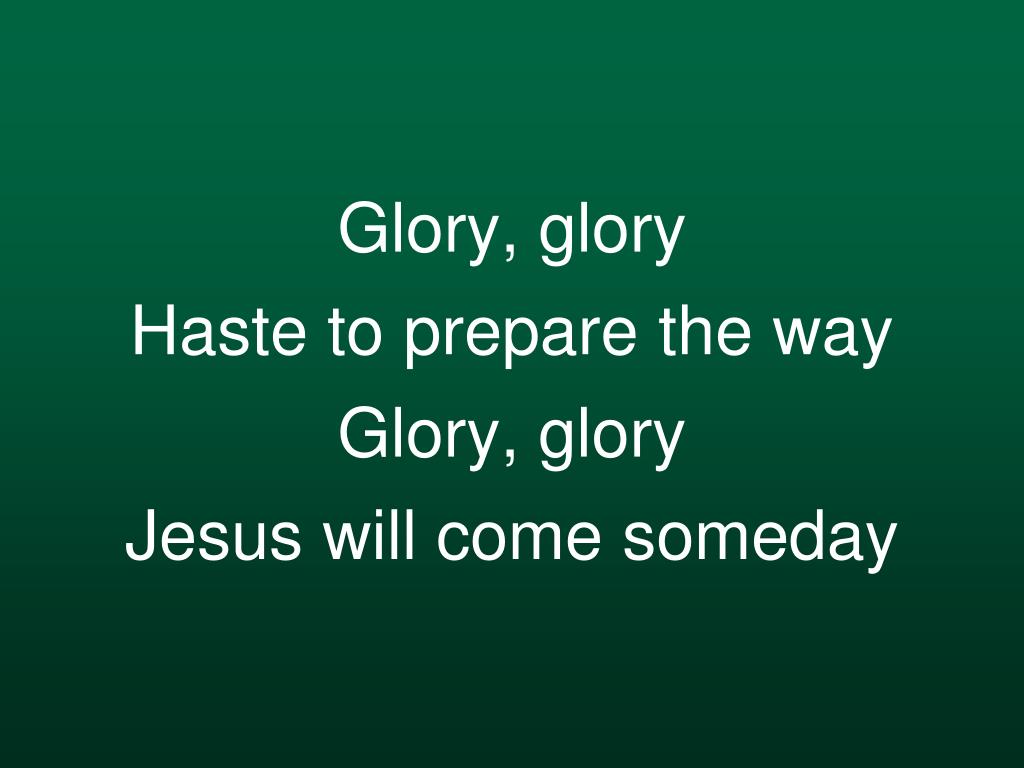 Glory, glory
Haste to prepare the way
Glory, glory
Jesus will come someday